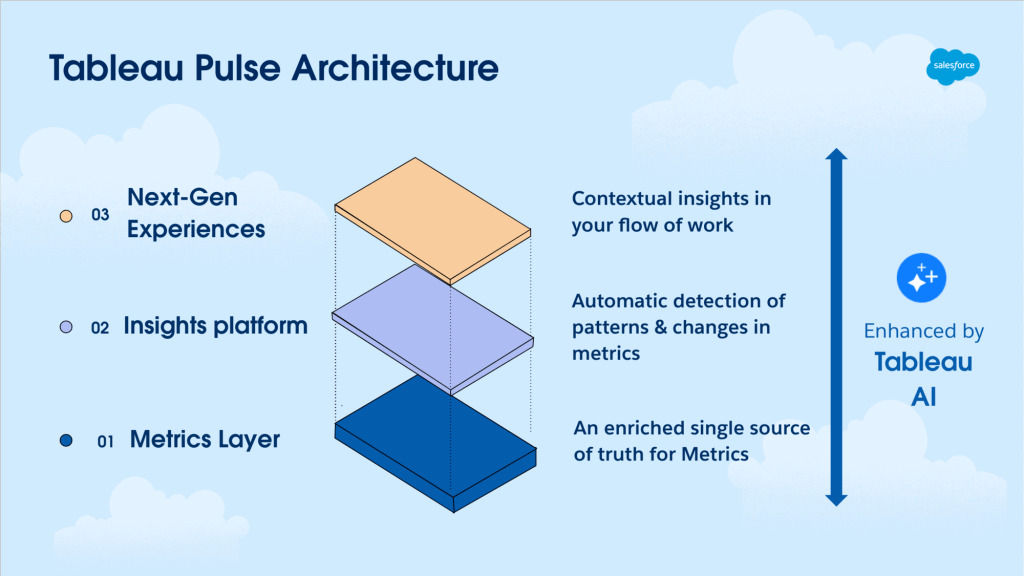 Tableau Pulse Architecture

salesforce

03 Next-Gen Experiences

Contextual insights in your flow of work

02 Insights platform

Automatic detection of patterns & changes in metrics

01 Metrics Layer

An enriched single source of truth for Metrics

Enhanced by Tableau AI